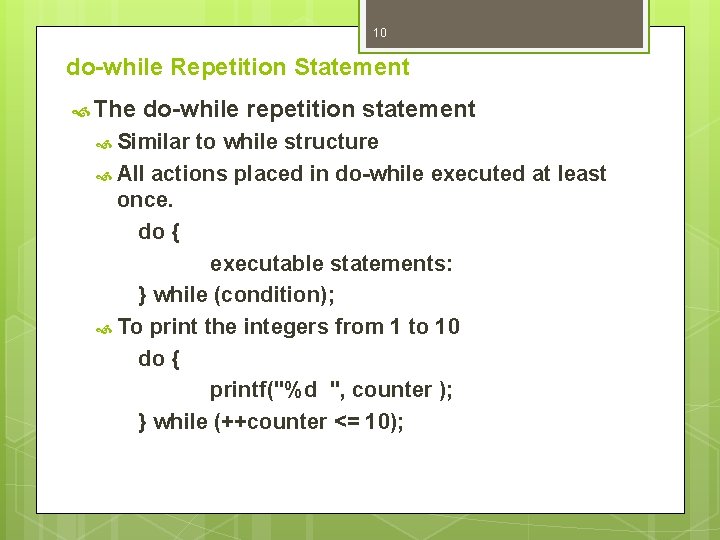 10

do-while Repetition Statement

The do-while repetition statement

Similar to while structure

All actions placed in do-while executed at least once.

do {
executable statements:
} while (condition);

To print the integers from 1 to 10

do {
printf("%d ", counter );
} while (++counter <= 10);